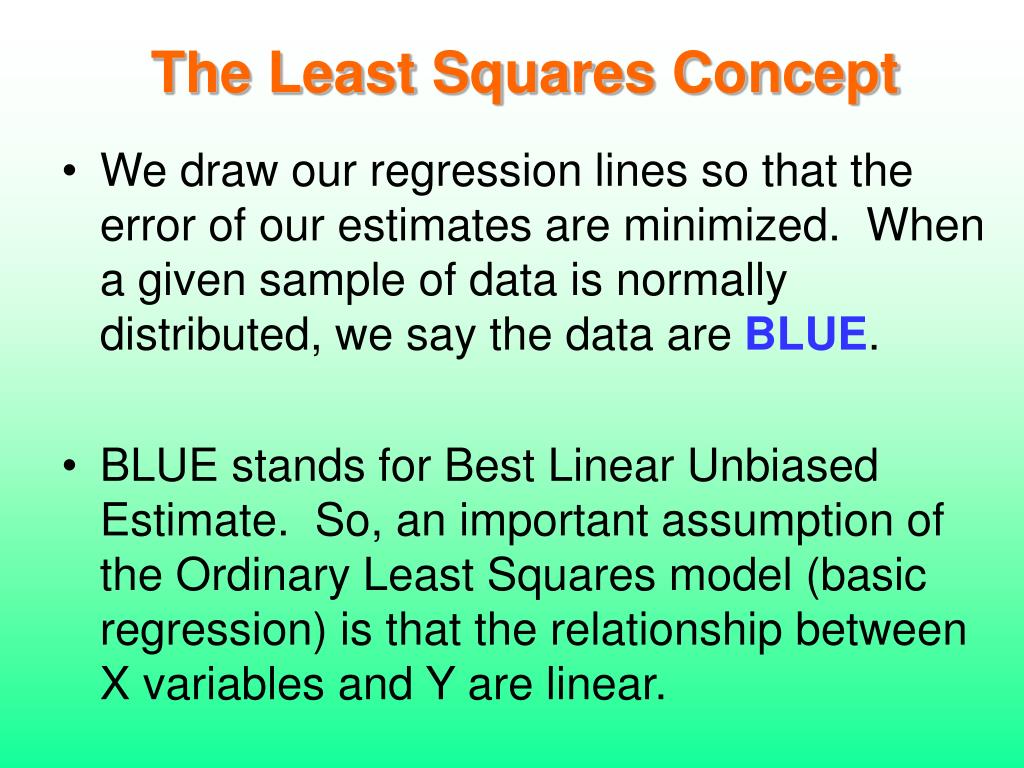 The Least Squares Concept

• We draw our regression lines so that the error of our estimates are minimized. When a given sample of data is normally distributed, we say the data are BLUE.

• BLUE stands for Best Linear Unbiased Estimate. So, an important assumption of the Ordinary Least Squares model (basic regression) is that the relationship between X variables and Y are linear.